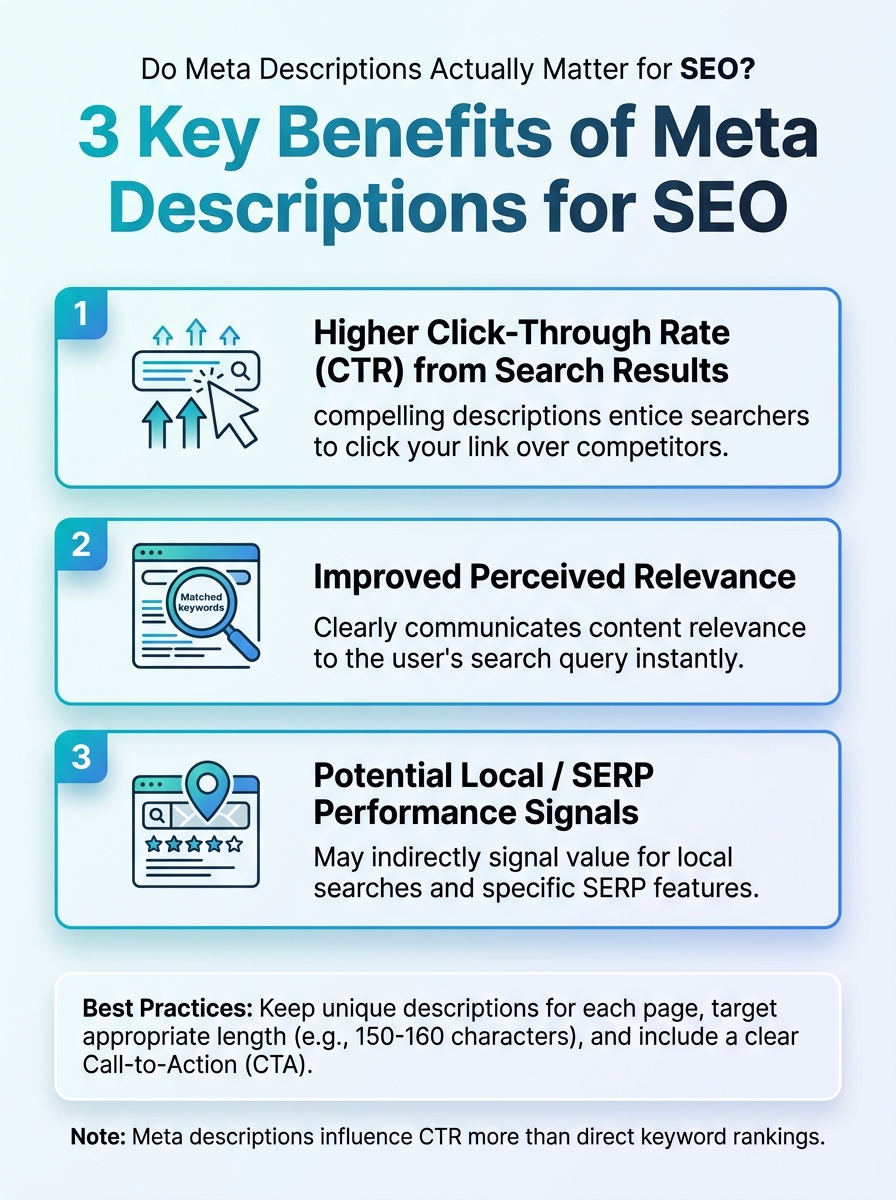 Do Meta Descriptions Actually Matter for SEO?

3 Key Benefits of Meta Descriptions for SEO

1

Higher Click-Through Rate (CTR) from Search Results

compelling descriptions entice searchers to click your link over competitors.

2

Matched keywords

Improved Perceived Relevance

Clearly communicates content relevance to the user's search query instantly.

3

Potential Local / SERP Performance Signals

May indirectly signal value for local searches and specific SERP features.

Best Practices: Keep unique descriptions for each page, target appropriate length (e.g., 150-160 characters), and include a clear Call-to-Action (CTA).

Note: Meta descriptions influence CTR more than direct keyword rankings.